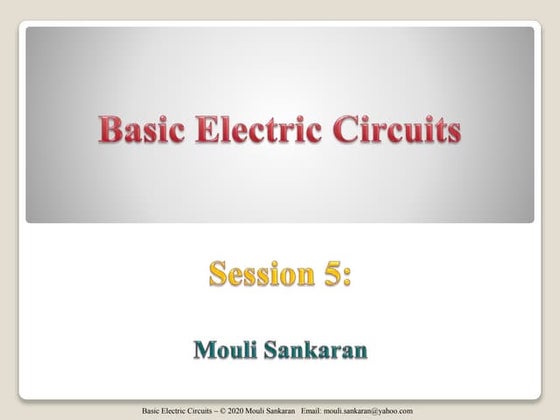 Basic Electric Circuits

Session 5:

Mouli Sankaran

Basic Electric Circuits – © 2020 Mouli Sankaran Email: mouli.sankaran@yahoo.com